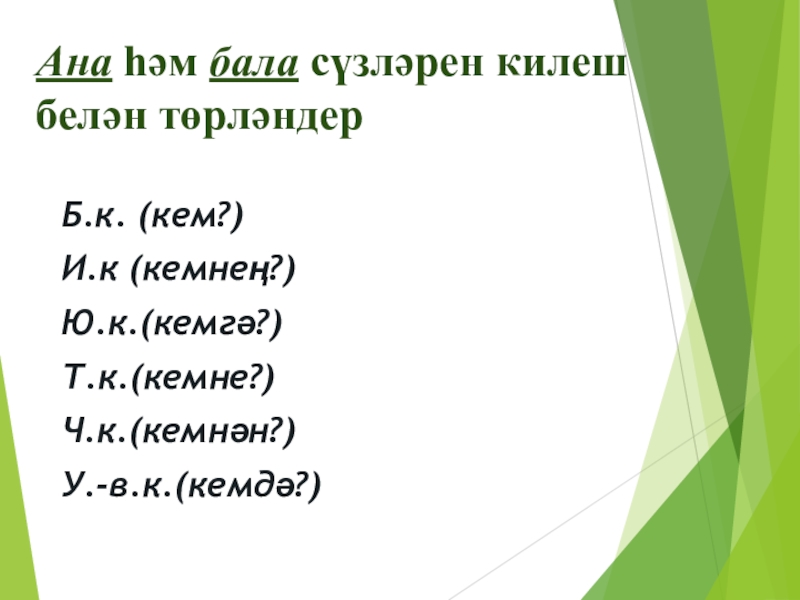 Ана һәм бала сүзләрен килеш белән төрләндер

Б.к. (кем?)

И.к (кемнең?)

Ю.к.(кемгә?)

Т.к.(кемне?)

Ч.к.(кемнән?)

У.-в.к.(кемдә?)